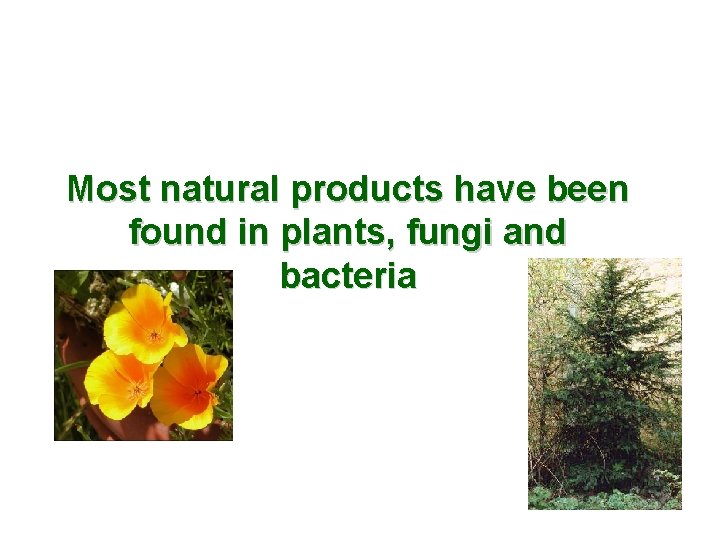 Most natural products have been found in plants, fungi and bacteria